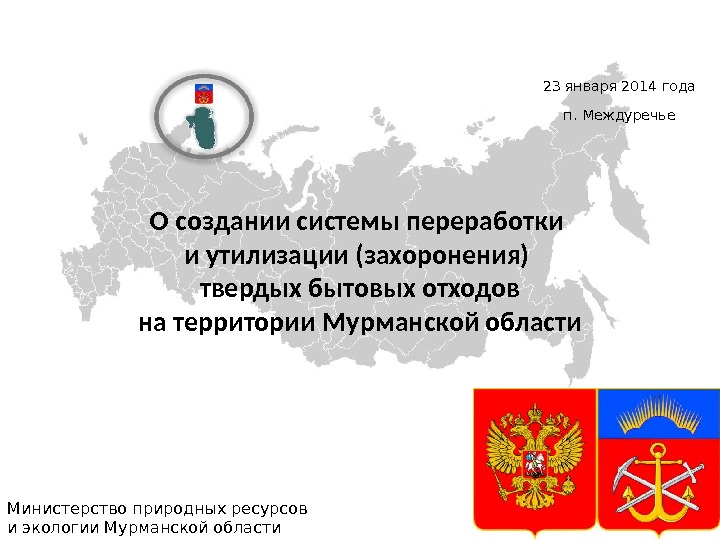 23 января 2014 года

п. Междуречье

О создании системы переработки и утилизации (захоронения) твердых бытовых отходов на территории Мурманской области

Министерство природных ресурсов и экологии Мурманской области